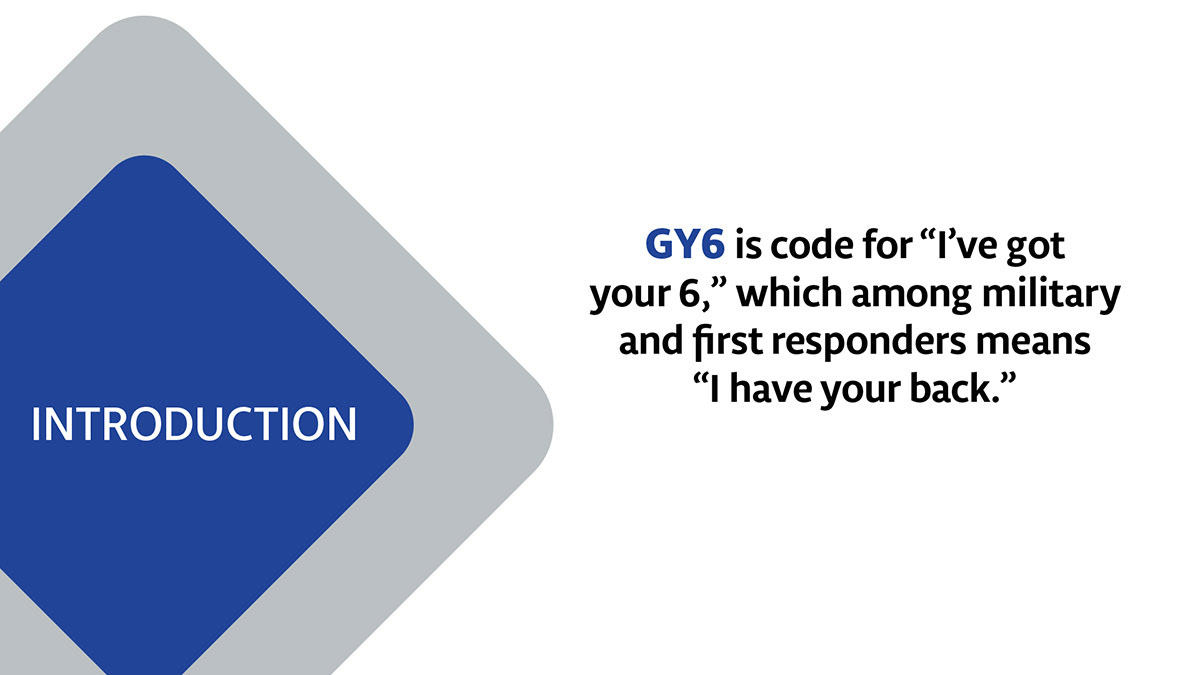 INTRODUCTION

GY6 is code for “I’ve got your 6,” which among military and first responders means “I have your back.”